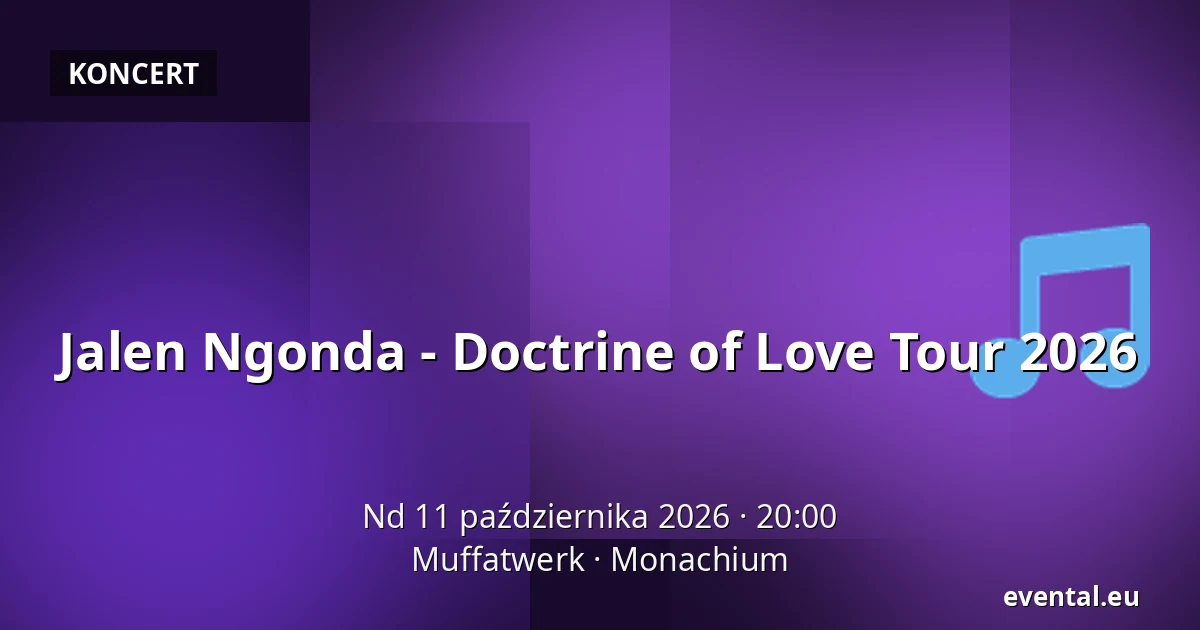 KONCERT

Jalen Ngonda - Doctrine of Love Tour 2026

Nd 11 października 2026 · 20:00
Muffatwerk · Monachium

evental.eu